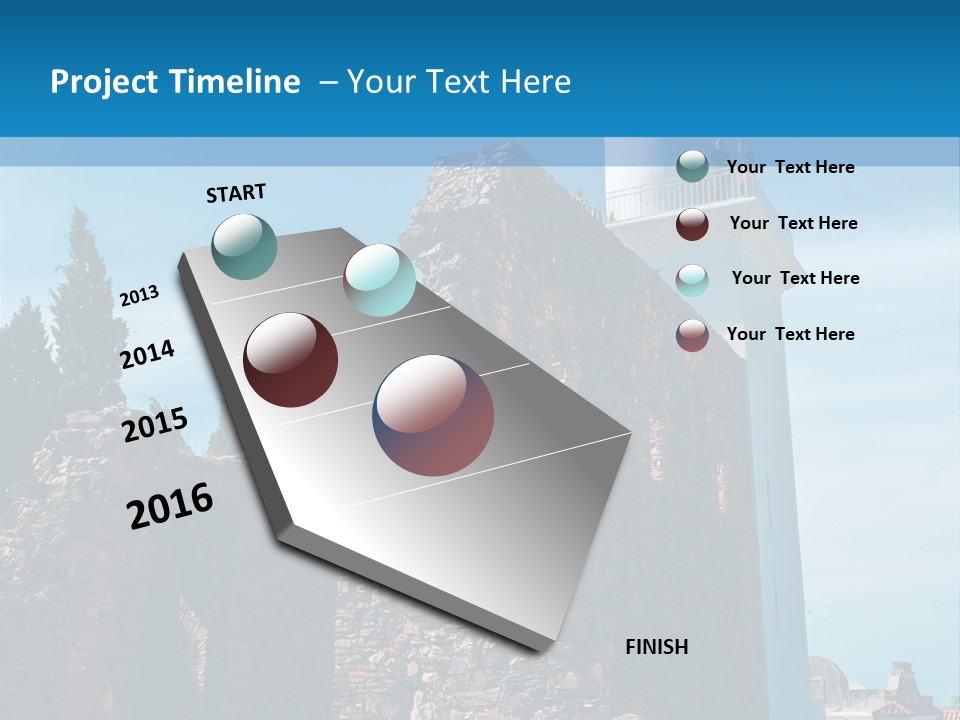 Project Timeline – Your Text Here

START

2013

2014

2015

2016

FINISH

Your Text Here

Your Text Here

Your Text Here

Your Text Here